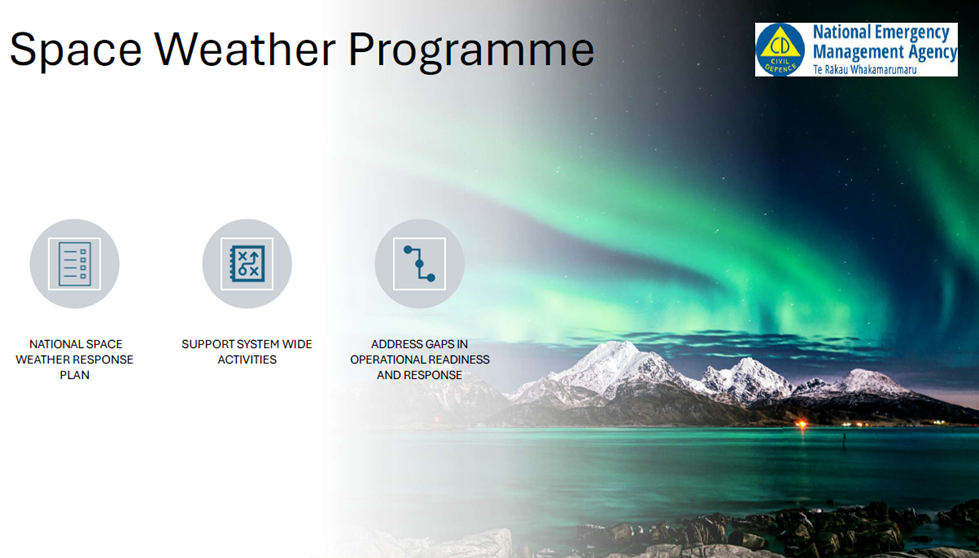 Space Weather Programme

CD CIVIL DEFENCE

National Emergency Management Agency
Te Rākau Whakamarumaru

NATIONAL SPACE WEATHER RESPONSE PLAN

SUPPORT SYSTEM WIDE ACTIVITIES

ADDRESS GAPS IN OPERATIONAL READINESS AND RESPONSE